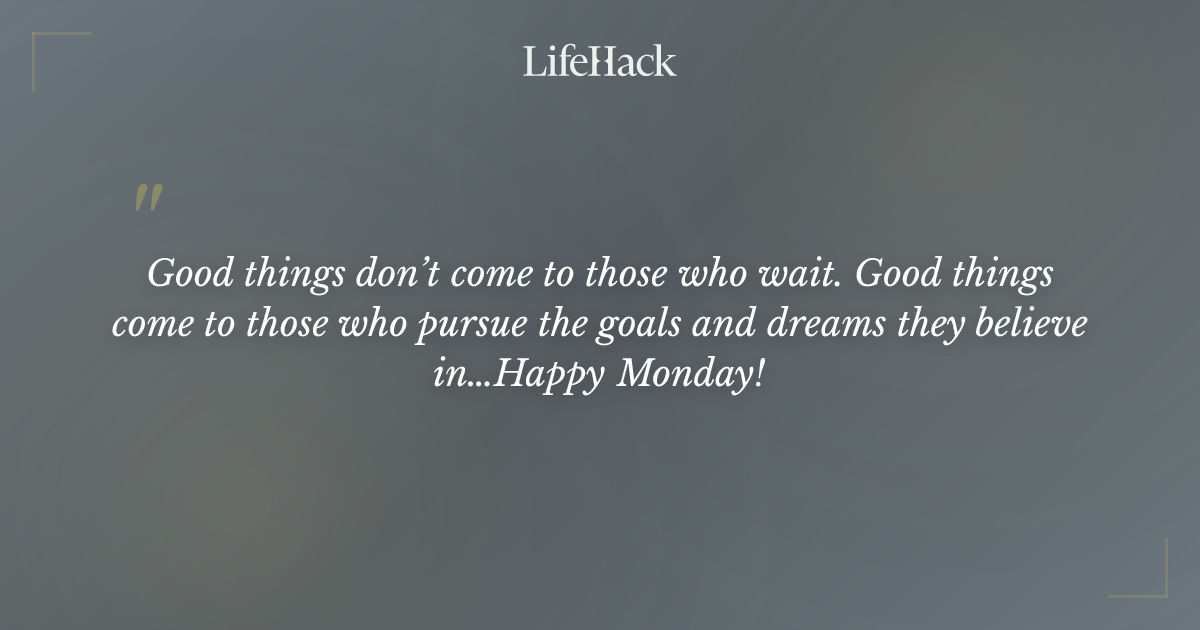 LifeHack

"

Good things don't come to those who wait. Good things come to those who pursue the goals and dreams they believe in...Happy Monday!